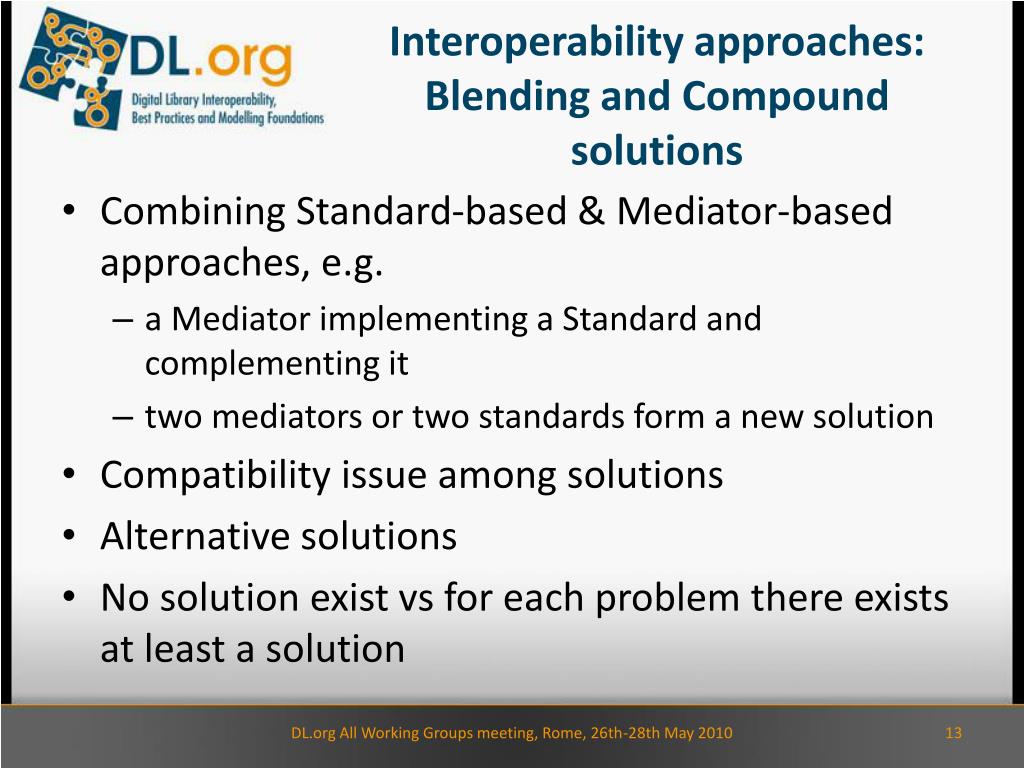 DL.org
Digital Library Interoperability, Best Practices and Modelling Foundations

Interoperability approaches: Blending and Compound solutions

• Combining Standard-based & Mediator-based approaches, e.g.
– a Mediator implementing a Standard and complementing it
– two mediators or two standards form a new solution
• Compatibility issue among solutions
• Alternative solutions
• No solution exist vs for each problem there exists at least a solution

DL.org All Working Groups meeting, Rome, 26th-28th May 2010

13